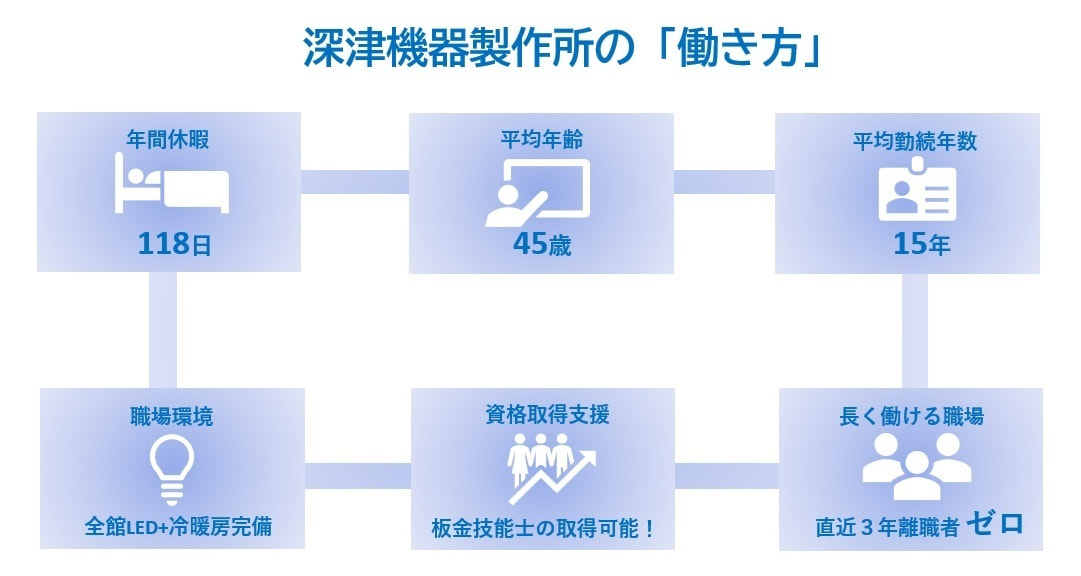 深津機器製作所の「働き方」

年間休暇

118日

平均年齢

45歳

平均勤続年数

15年

職場環境

全館LED+冷暖房完備

資格取得支援

板金技能士の取得可能！

長く働ける職場

直近３年離職者 ゼロ